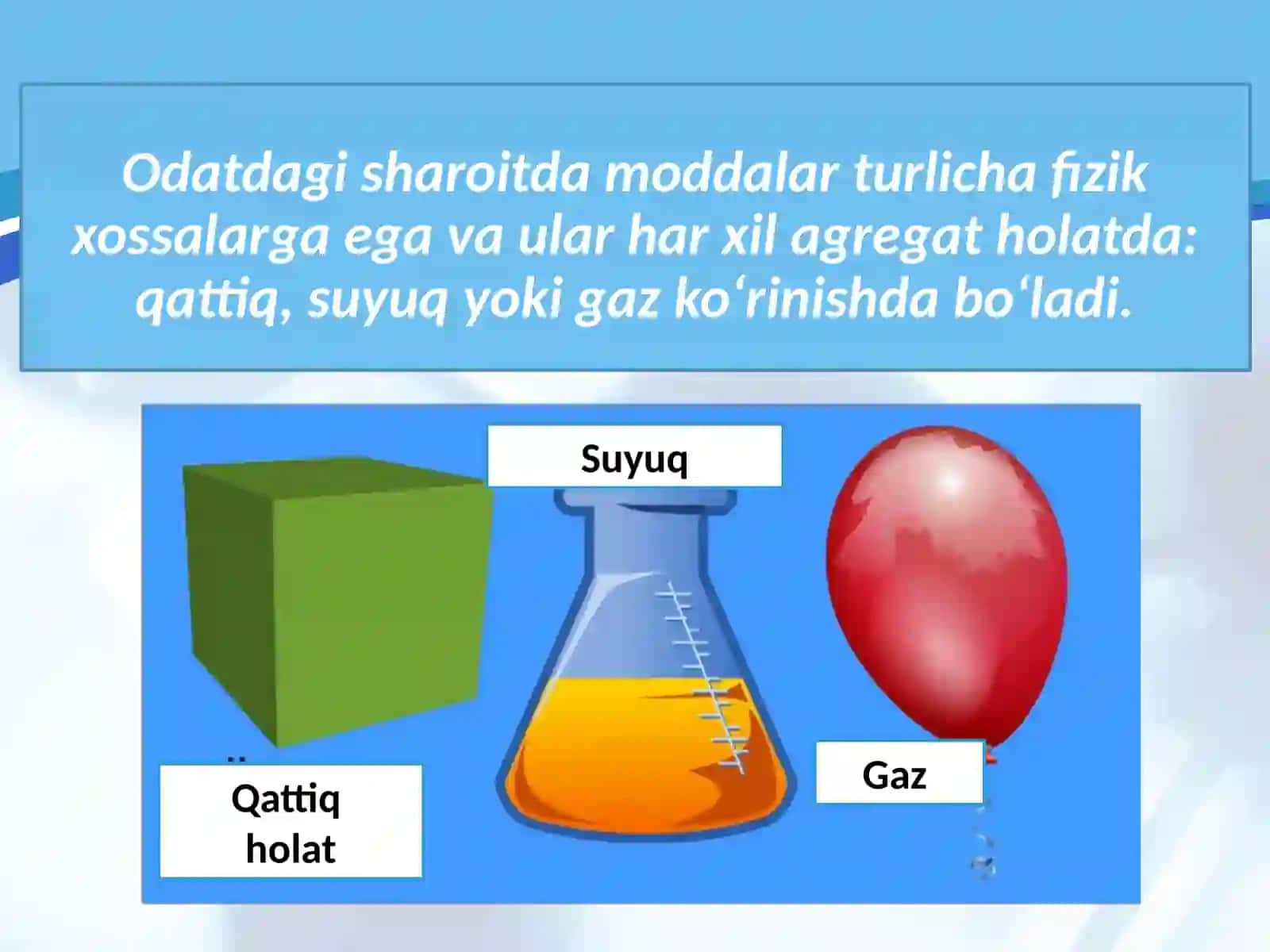 Odatdagi sharoitda moddalar turlicha fizik xossalarga ega va ular har xil agregat holatda: qattiq, suyuq yoki gaz ko‘rinishda bo‘ladi.

Suyuq

Qattiq holat

Gaz